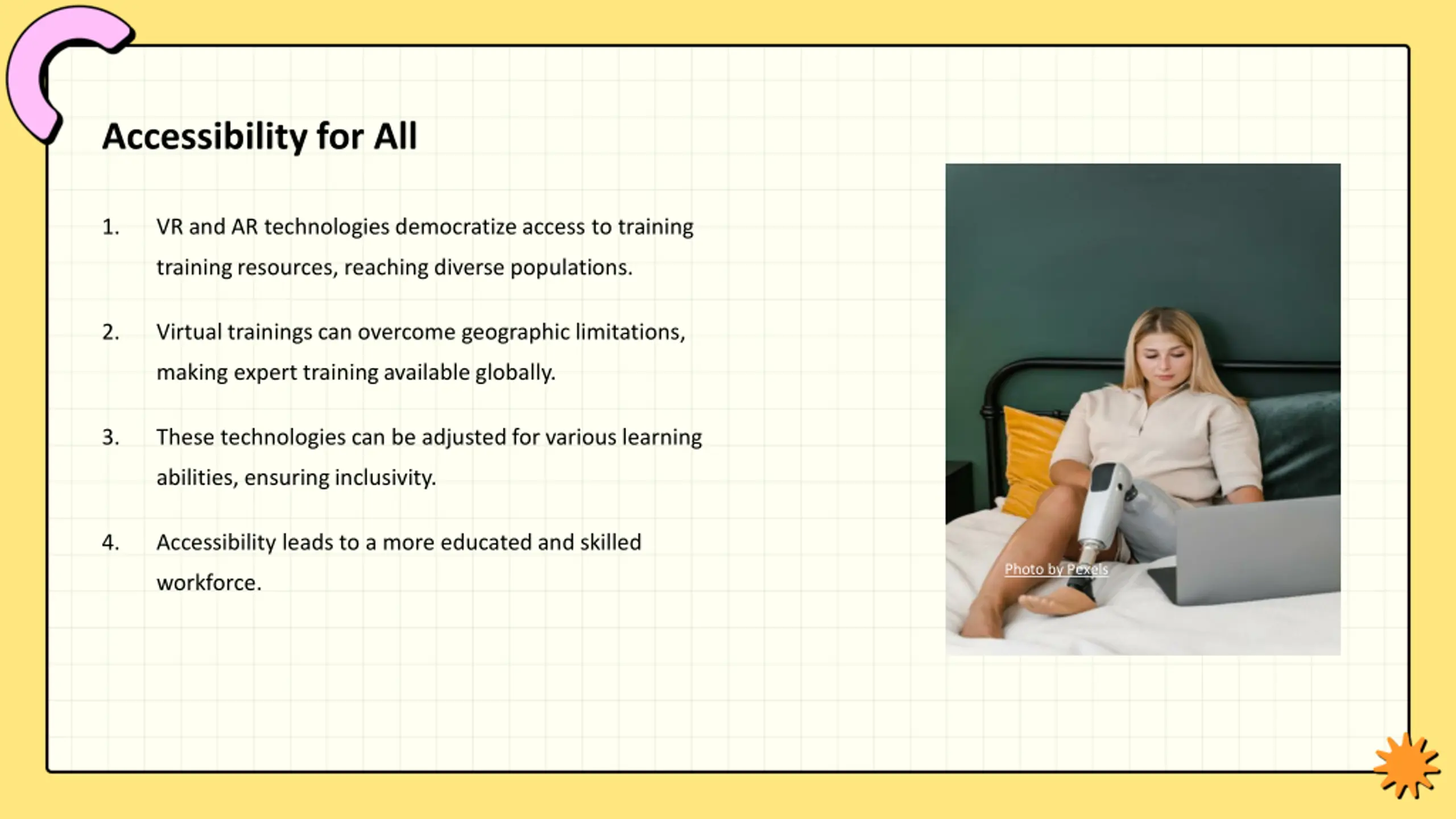 Accessibility for All

1. VR and AR technologies democratize access to training training resources, reaching diverse populations.

2. Virtual trainings can overcome geographic limitations, making expert training available globally.

3. These technologies can be adjusted for various learning abilities, ensuring inclusivity.

4. Accessibility leads to a more educated and skilled workforce.

Photo by Pexels